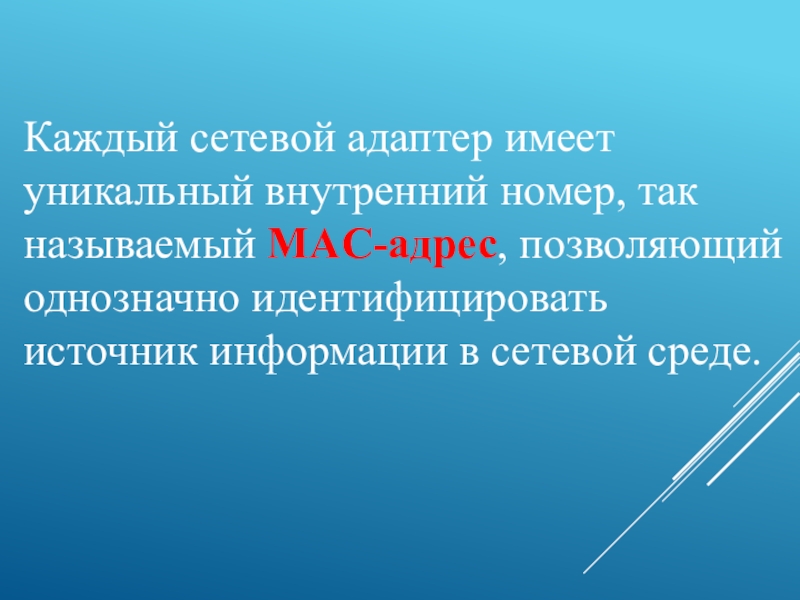 Каждый сетевой адаптер имеет уникальный внутренний номер, так называемый МАС-адрес, позволяющий однозначно идентифицировать источник информации в сетевой среде.